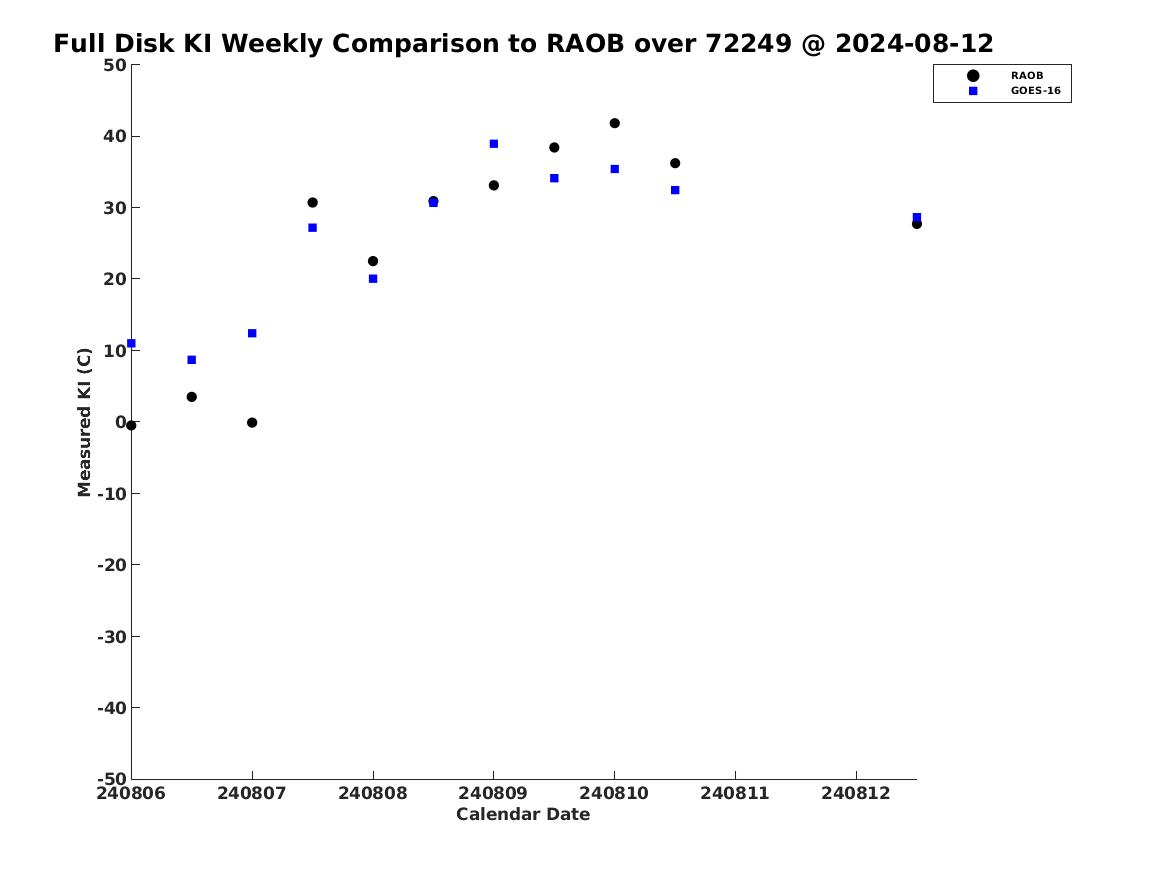 Full Disk KI Weekly Comparison to RAOB over 72249 @ 2024-08-12

RAOB
GOES-16

Measured KI (C)

50
40
30
20
10
0
-10
-20
-30
-40
-50

240806
240807
240808
240809
240810
240811
240812

Calendar Date